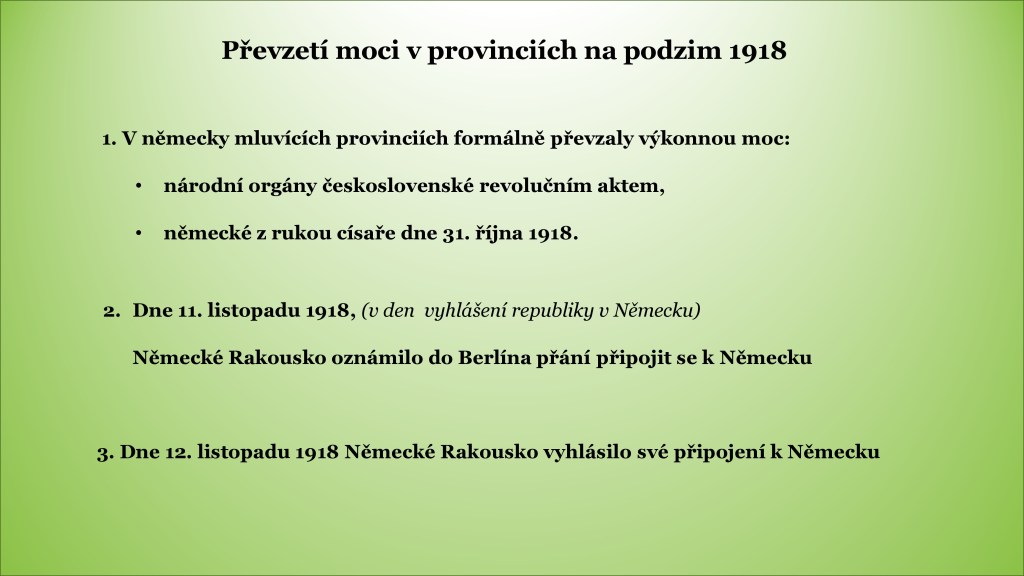 Převzetí moci v provinciích na podzim 1918

1. V německy mluvících provinciích formálně převzaly výkonnou moc:

• národní orgány československé revolučním aktem,

• německé z rukou císaře dne 31. října 1918.

2. Dne 11. listopadu 1918, (v den vyhlášení republiky v Německu)

Německé Rakousko oznámilo do Berlína přání připojit se k Německu

3. Dne 12. listopadu 1918 Německé Rakousko vyhlásilo své připojení k Německu